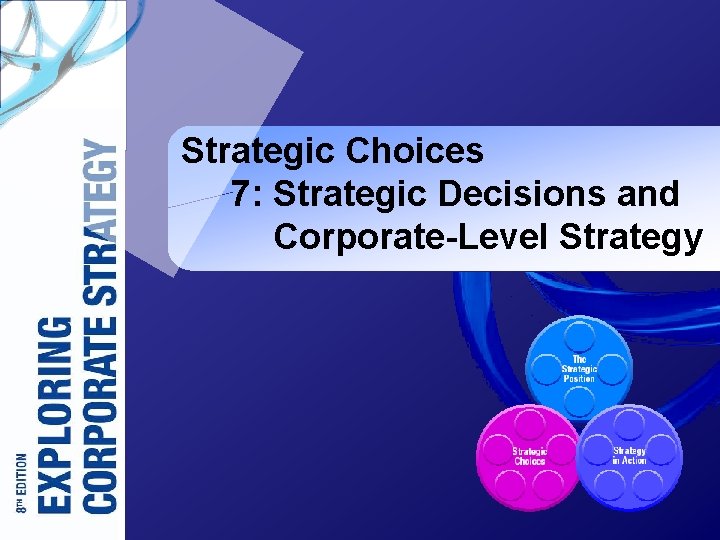 8TH EDITION
EXPLORING
CORPORATE STRATEGY

Strategic Choices
7: Strategic Decisions and Corporate-Level Strategy

The Strategic Position

Strategic Choices

Strategy in Action